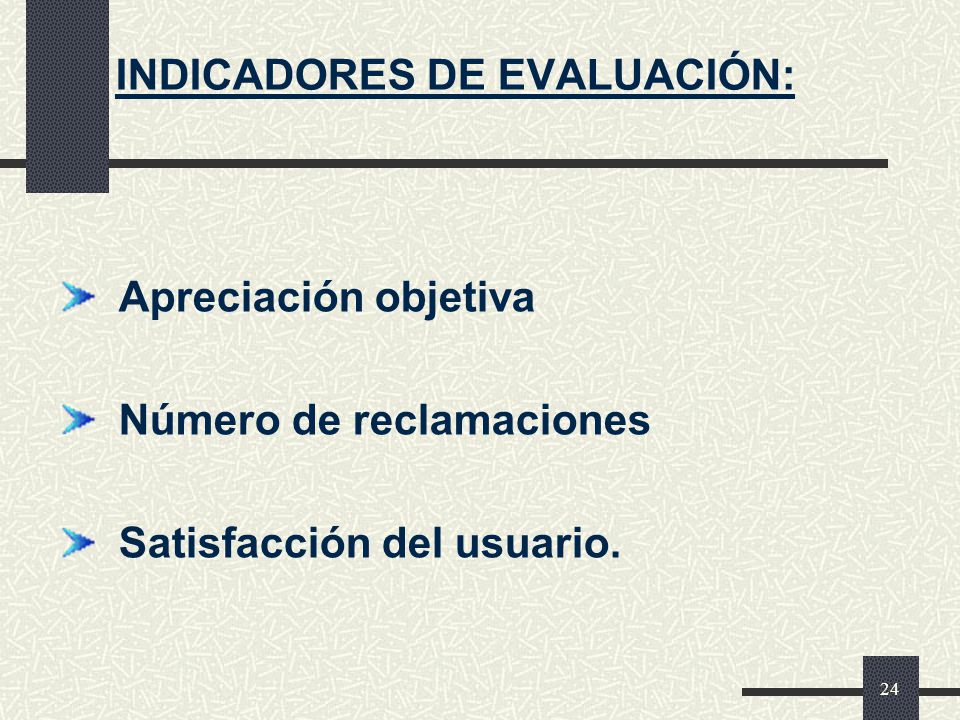 INDICADORES DE EVALUACIÓN:

Apreciación objetiva

Número de reclamaciones

Satisfacción del usuario.

24